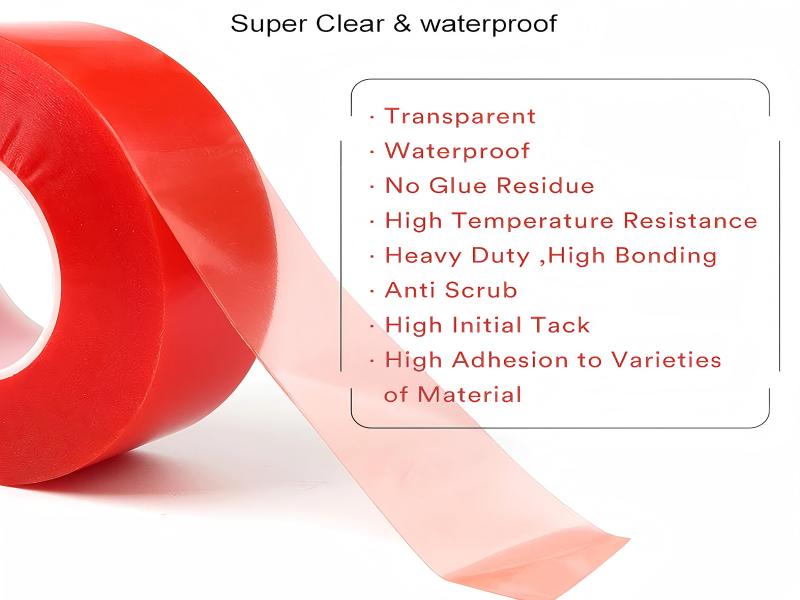 Super Clear & waterproof

· Transparent
· Waterproof
· No Glue Residue
· High Temperature Resistance
· Heavy Duty ,High Bonding
· Anti Scrub
· High Initial Tack
· High Adhesion to Varieties of Material